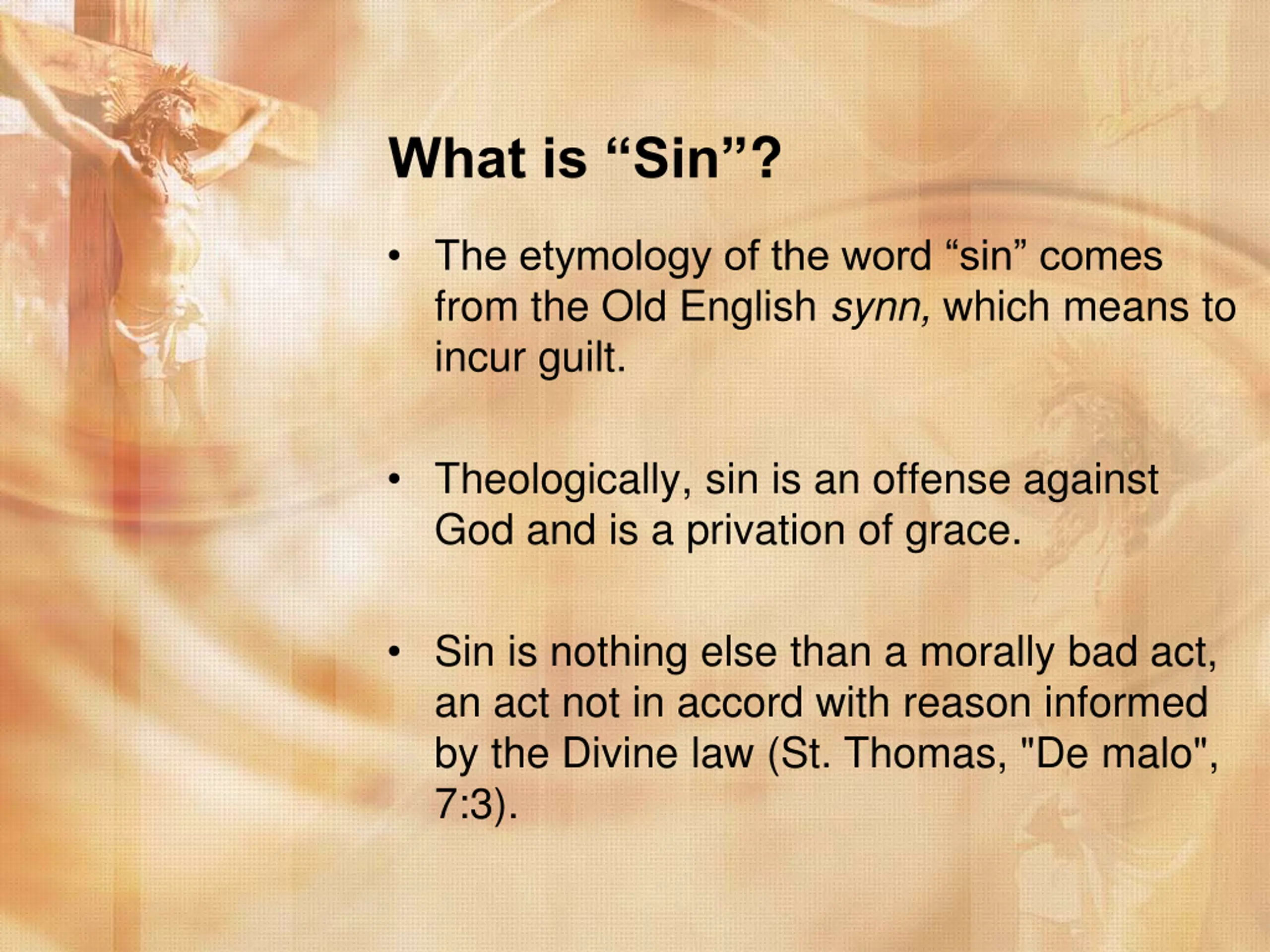 What is “Sin”?

• The etymology of the word “sin” comes from the Old English synn, which means to incur guilt.

• Theologically, sin is an offense against God and is a privation of grace.

• Sin is nothing else than a morally bad act, an act not in accord with reason informed by the Divine law (St. Thomas, "De malo", 7:3).